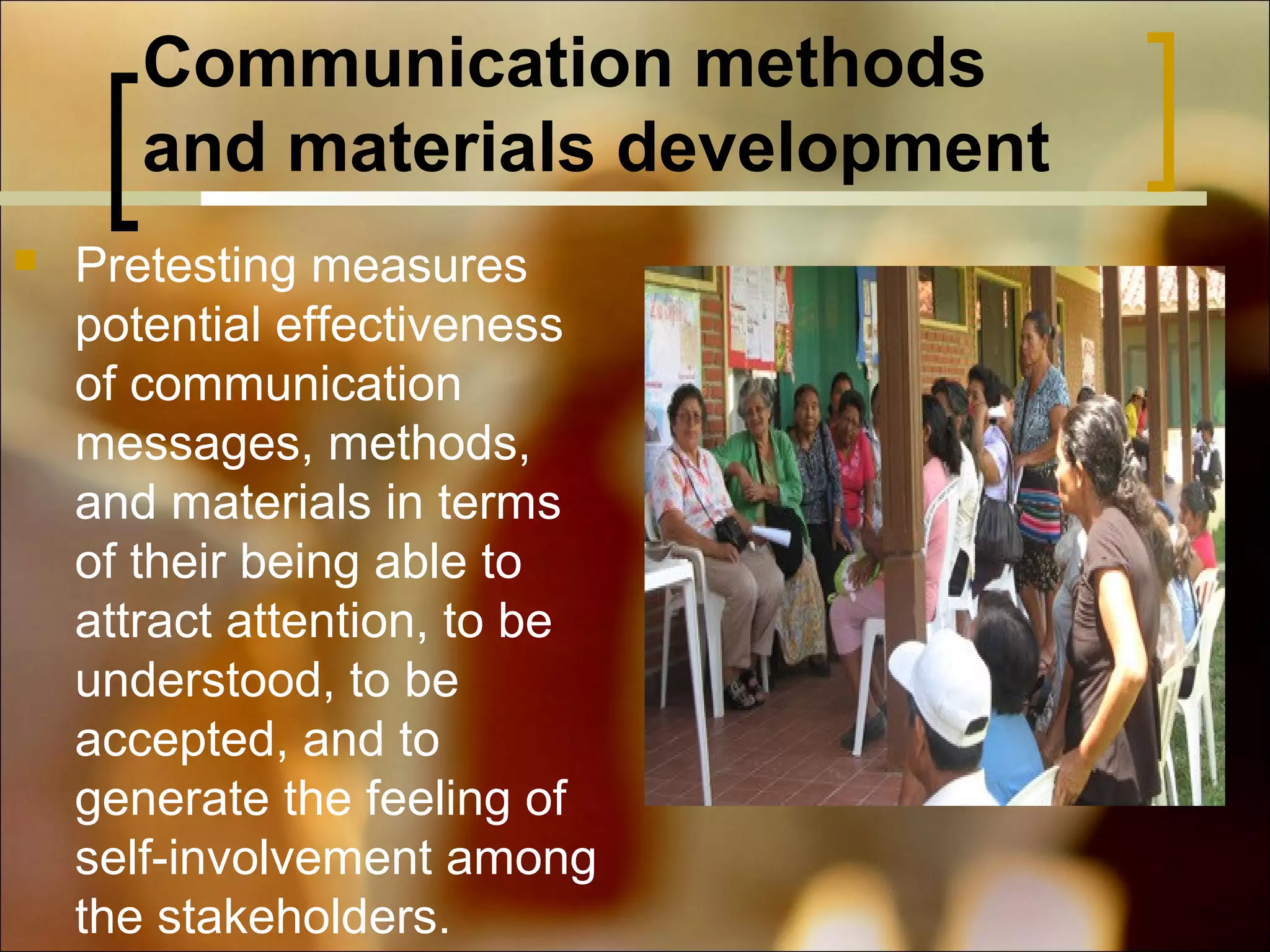 Communication methods and materials development

Pretesting measures potential effectiveness of communication messages, methods, and materials in terms of their being able to attract attention, to be understood, to be accepted, and to generate the feeling of self-involvement among the stakeholders.